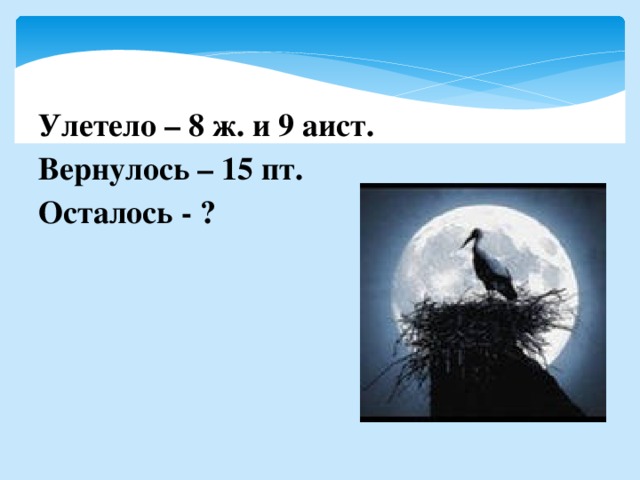 Улетело – 8 ж. и 9 аист.
Вернулось – 15 пт.
Осталось - ?